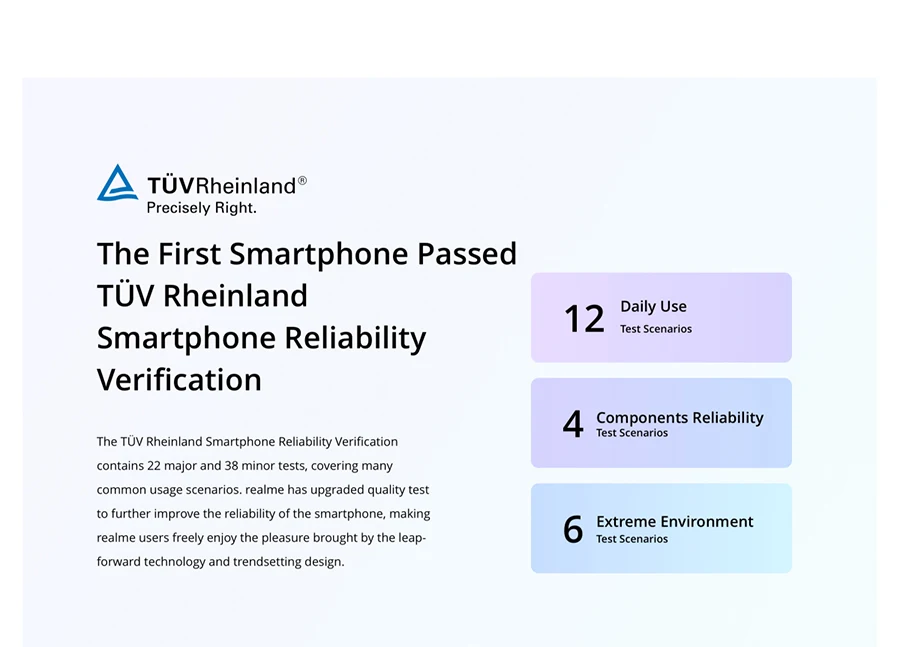 TÜVRheinland®
Precisely Right.

The First Smartphone Passed TÜV Rheinland Smartphone Reliability Verification

The TÜV Rheinland Smartphone Reliability Verification contains 22 major and 38 minor tests, covering many common usage scenarios. realme has upgraded quality test to further improve the reliability of the smartphone, making realme users freely enjoy the pleasure brought by the leap-forward technology and trendsetting design.

12 Daily Use
Test Scenarios

4 Components Reliability
Test Scenarios

6 Extreme Environment
Test Scenarios